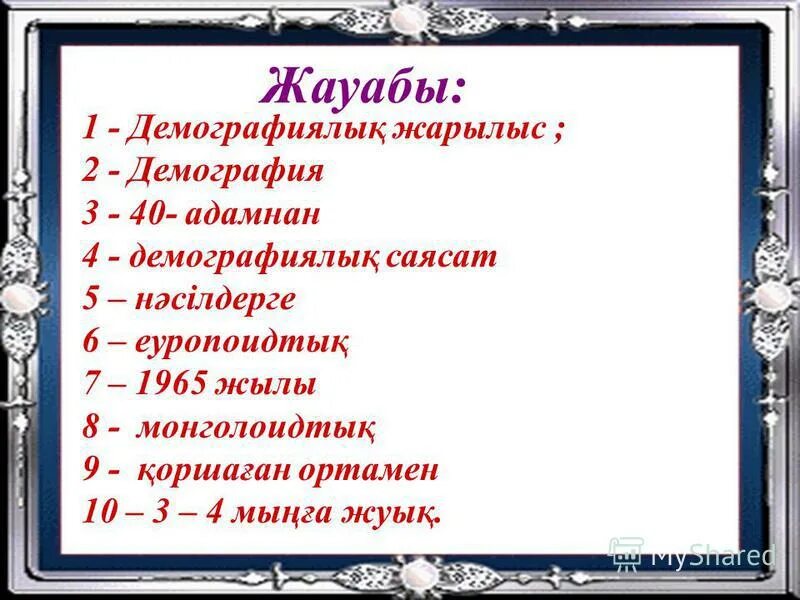 Жауабы:
1 - Демографиялық жарылыс ;
2 - Демография
3 - 40- адамнан
4 - демографиялық саясат
5 – нәсілдерге
6 – еуропоидтық
7 – 1965 жылы
8 - монголоидтық
9 - қоршаған ортамен
10 – 3 – 4 мыңға жуық.

MyShared